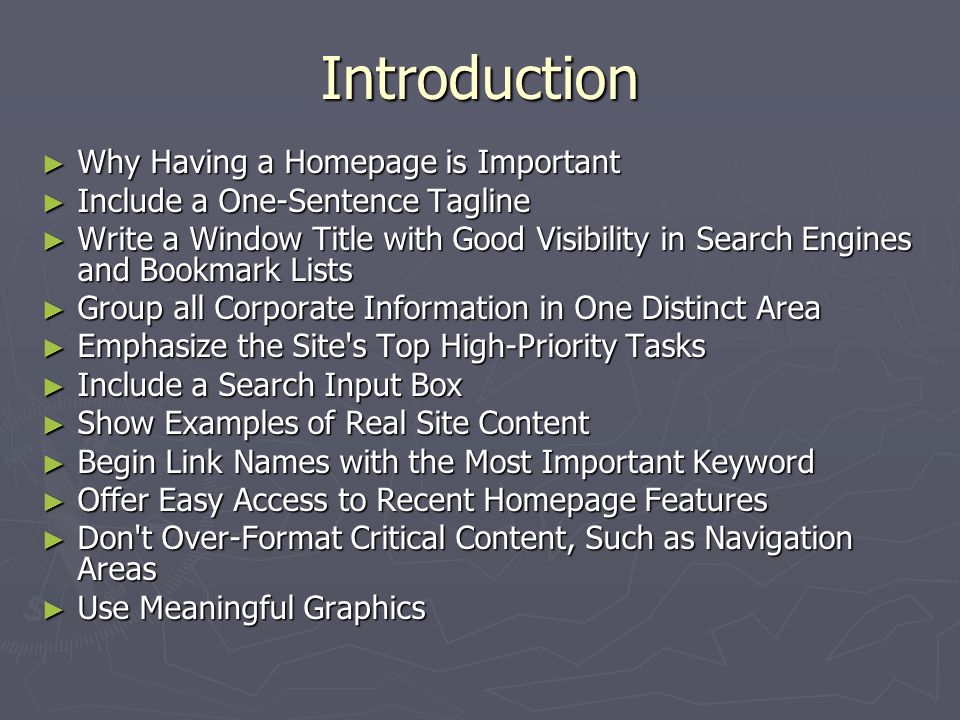 Introduction

► Why Having a Homepage is Important
► Include a One-Sentence Tagline
► Write a Window Title with Good Visibility in Search Engines and Bookmark Lists
► Group all Corporate Information in One Distinct Area
► Emphasize the Site's Top High-Priority Tasks
► Include a Search Input Box
► Show Examples of Real Site Content
► Begin Link Names with the Most Important Keyword
► Offer Easy Access to Recent Homepage Features
► Don't Over-Format Critical Content, Such as Navigation Areas
► Use Meaningful Graphics